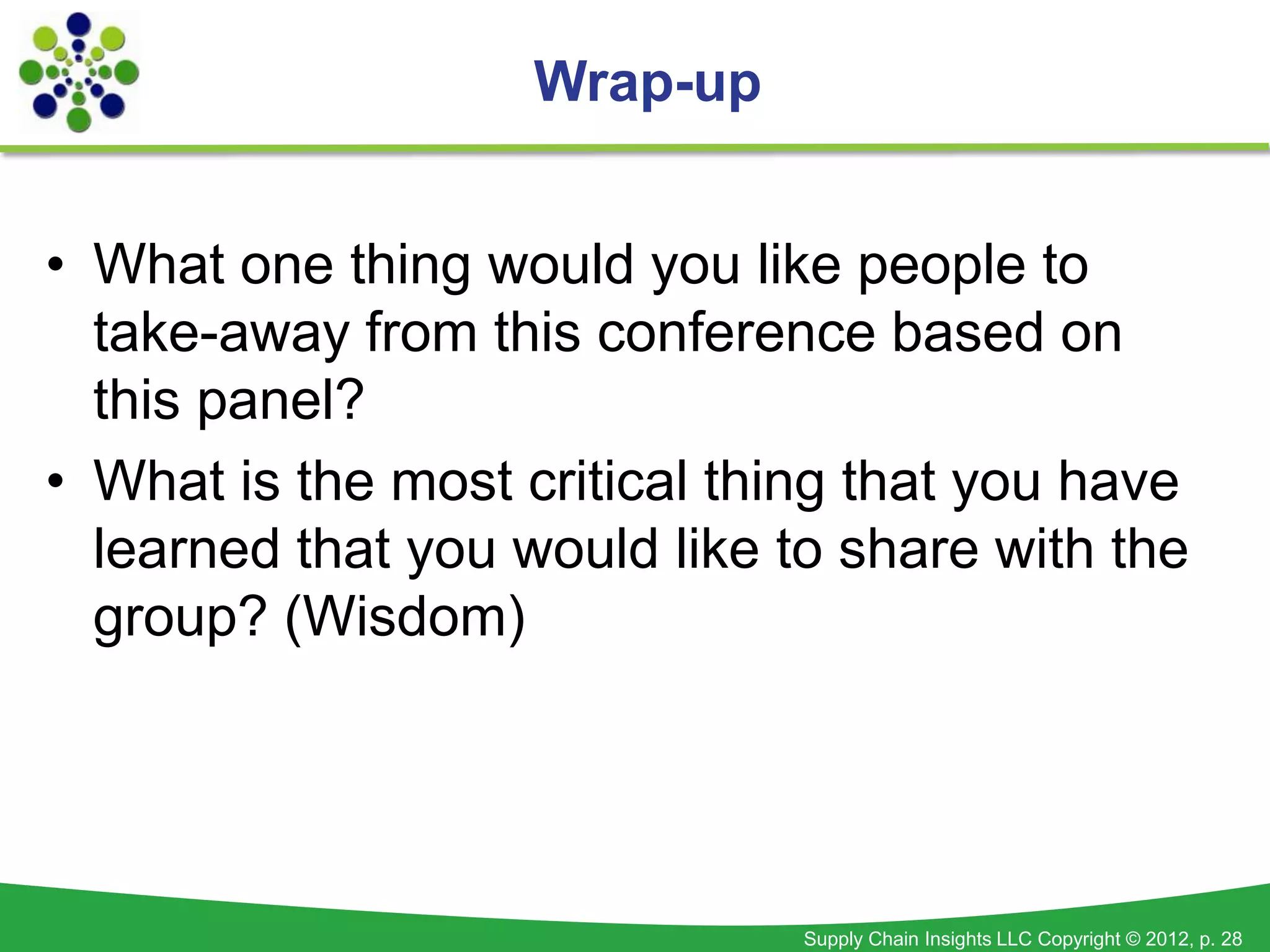 Wrap-up

• What one thing would you like people to take-away from this conference based on this panel?

• What is the most critical thing that you have learned that you would like to share with the group? (Wisdom)

Supply Chain Insights LLC Copyright © 2012, p. 28